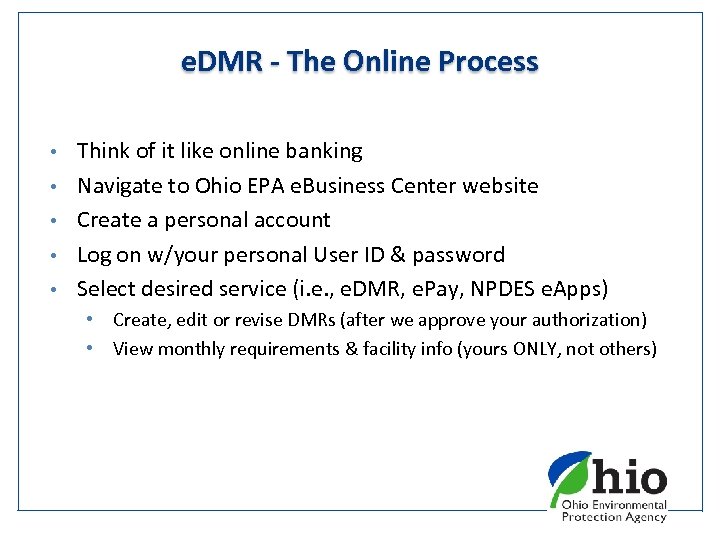 eDMR - The Online Process

• Think of it like online banking
• Navigate to Ohio EPA eBusiness Center website
• Create a personal account
• Log on w/your personal User ID & password
• Select desired service (i.e., eDMR, ePay, NPDES eApps)
  • Create, edit or revise DMRs (after we approve your authorization)
  • View monthly requirements & facility info (yours ONLY, not others)

Ohio
Ohio Environmental Protection Agency